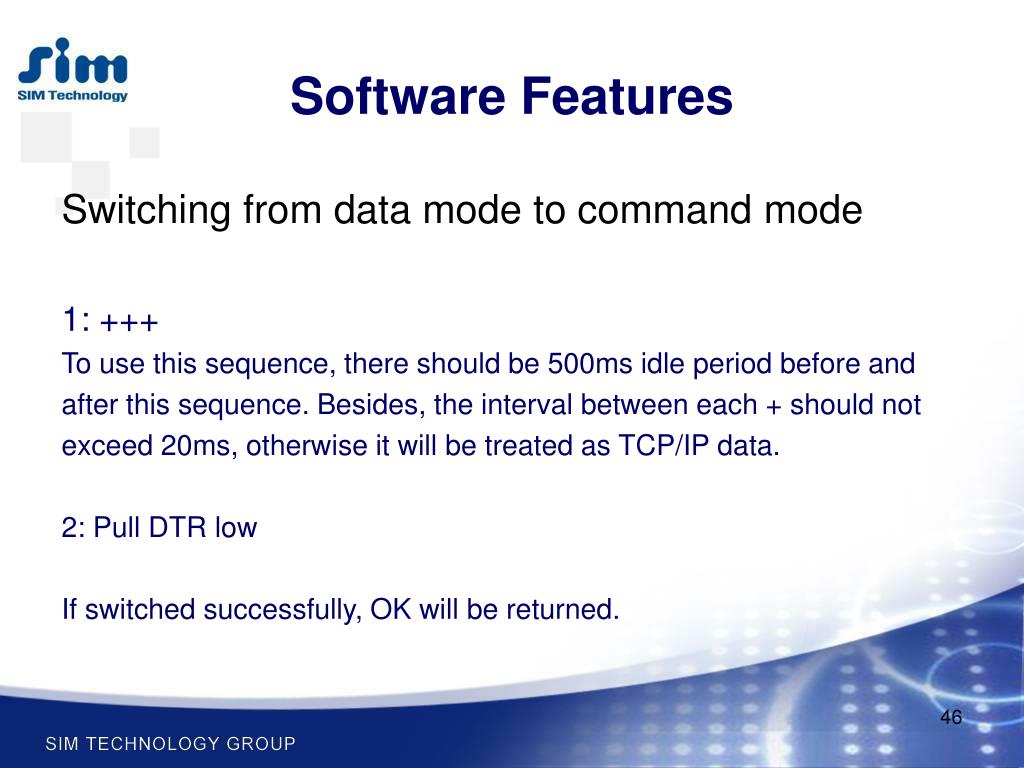 sim
SIM Technology

Software Features

Switching from data mode to command mode

1: +++
To use this sequence, there should be 500ms idle period before and after this sequence. Besides, the interval between each + should not exceed 20ms, otherwise it will be treated as TCP/IP data.

2: Pull DTR low

If switched successfully, OK will be returned.

46

SIM TECHNOLOGY GROUP